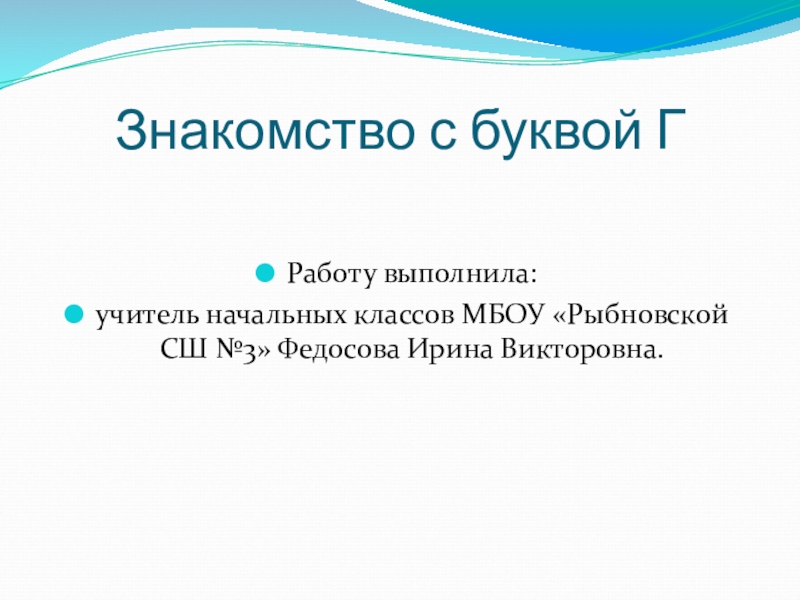 Знакомство с буквой Г

Работу выполнила:

учитель начальных классов МБОУ «Рыбновской СШ №3» Федосова Ирина Викторовна.